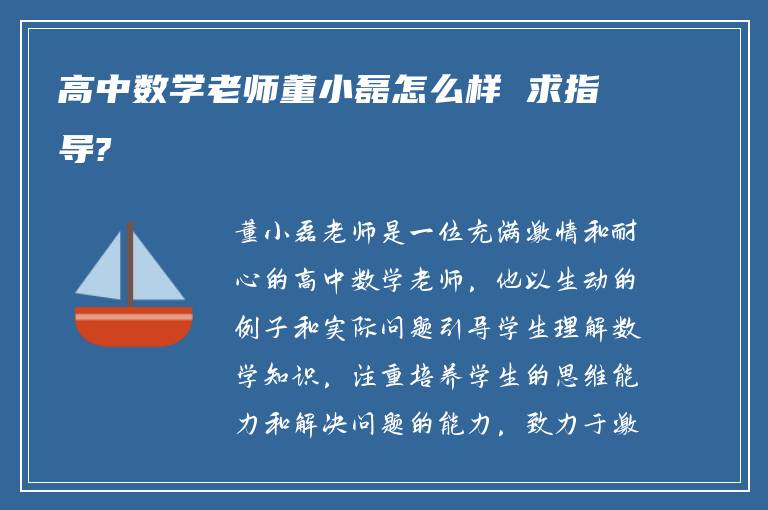 高中数学老师董小磊怎么样 求指导?

董小磊老师是一位充满激情和耐心的高中数学老师，他以生动的例子和实际问题引导学生理解数学知识，注重培养学生的思维能力和解决问题的能力，致力于激